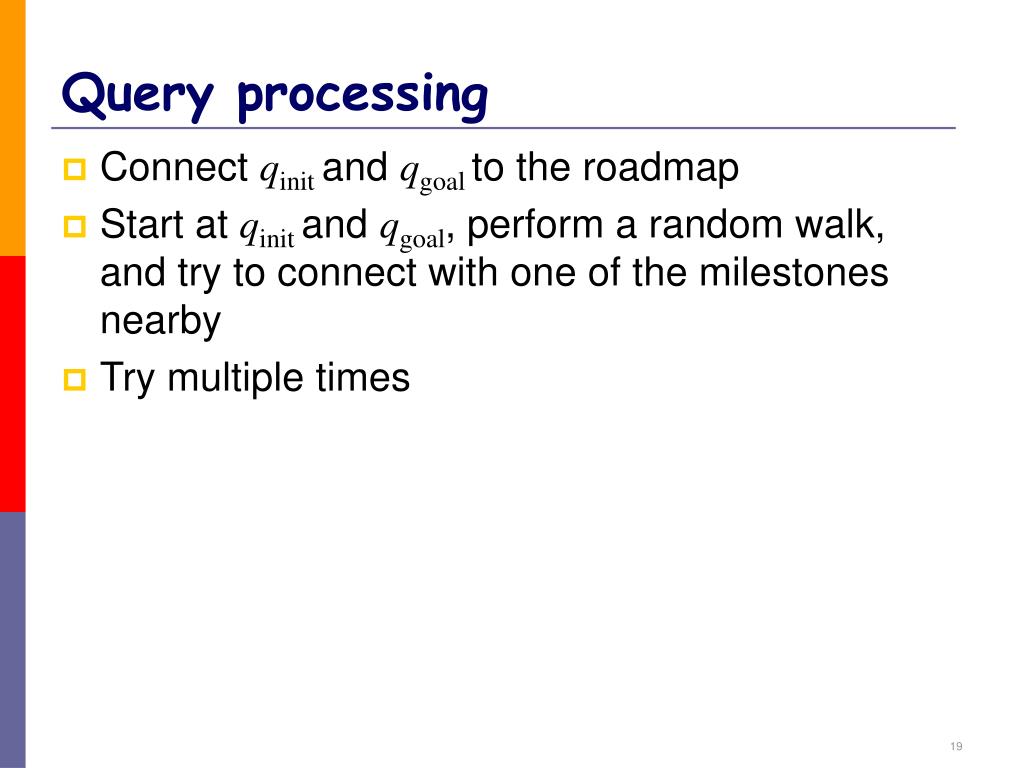 Query processing

Connect $q_{\text{init}}$ and $q_{\text{goal}}$ to the roadmap

Start at $q_{\text{init}}$ and $q_{\text{goal}}$, perform a random walk, and try to connect with one of the milestones nearby

Try multiple times

19